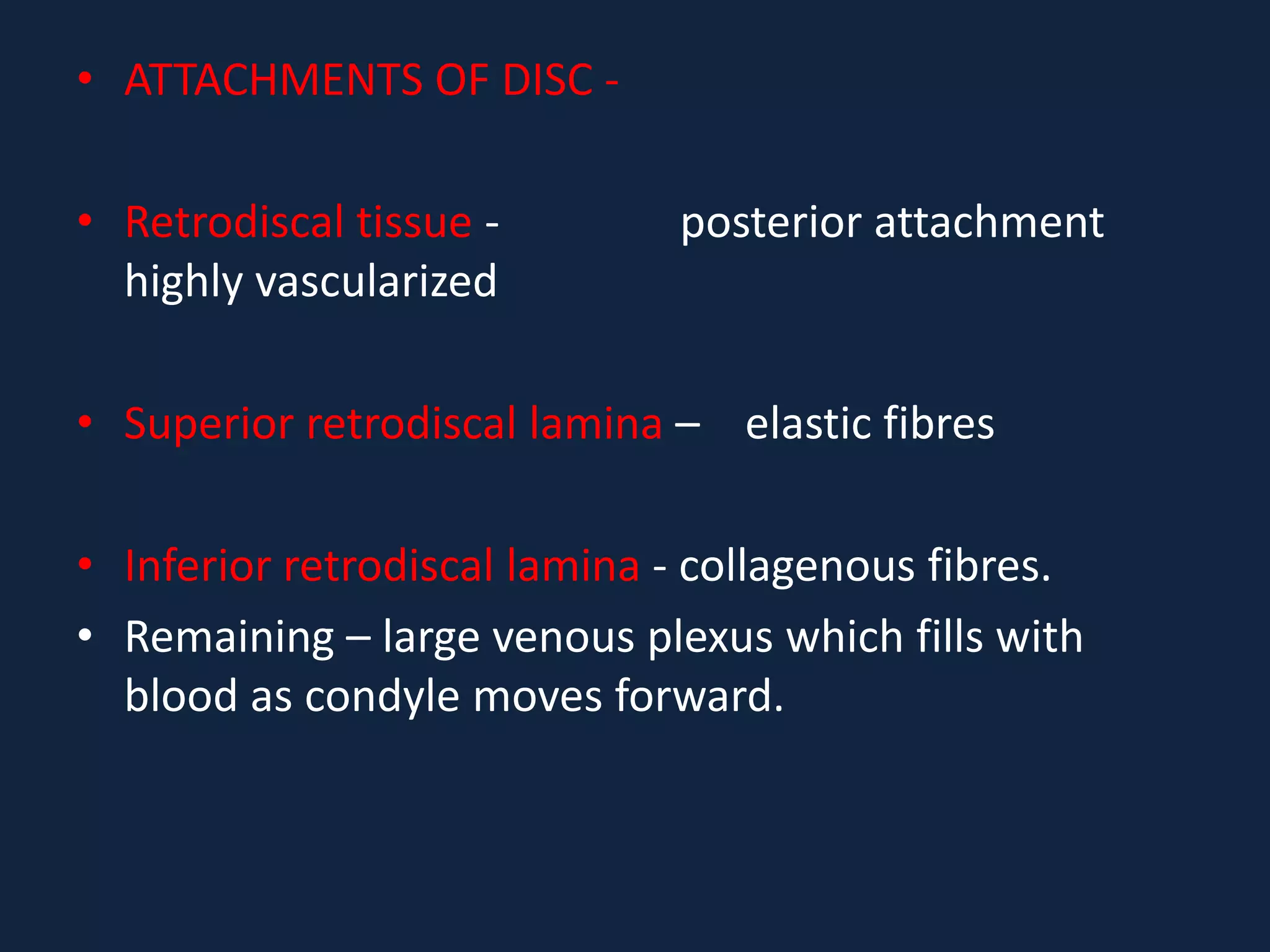 • ATTACHMENTS OF DISC -

• Retrodiscal tissue - posterior attachment highly vascularized

• Superior retrodiscal lamina – elastic fibres

• Inferior retrodiscal lamina - collagenous fibres.

• Remaining – large venous plexus which fills with blood as condyle moves forward.